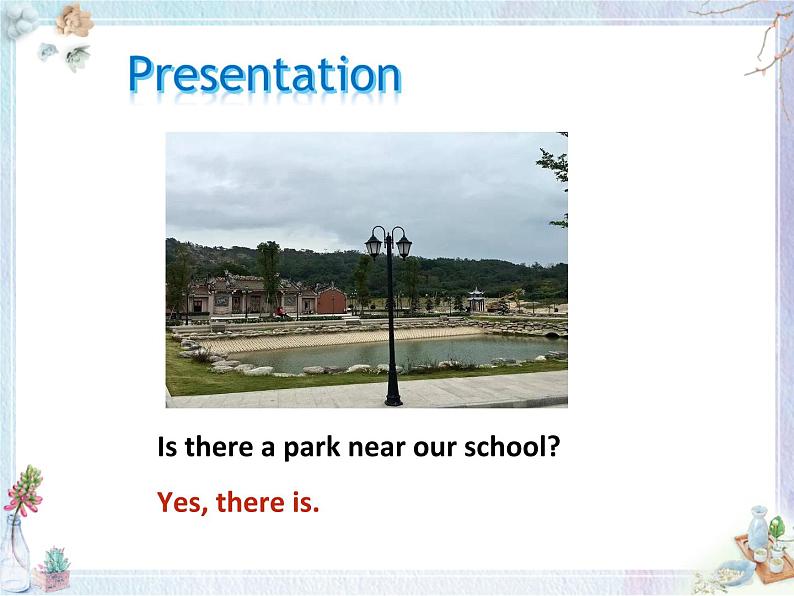 Presentation

Is there a park near our school?

Yes, there is.